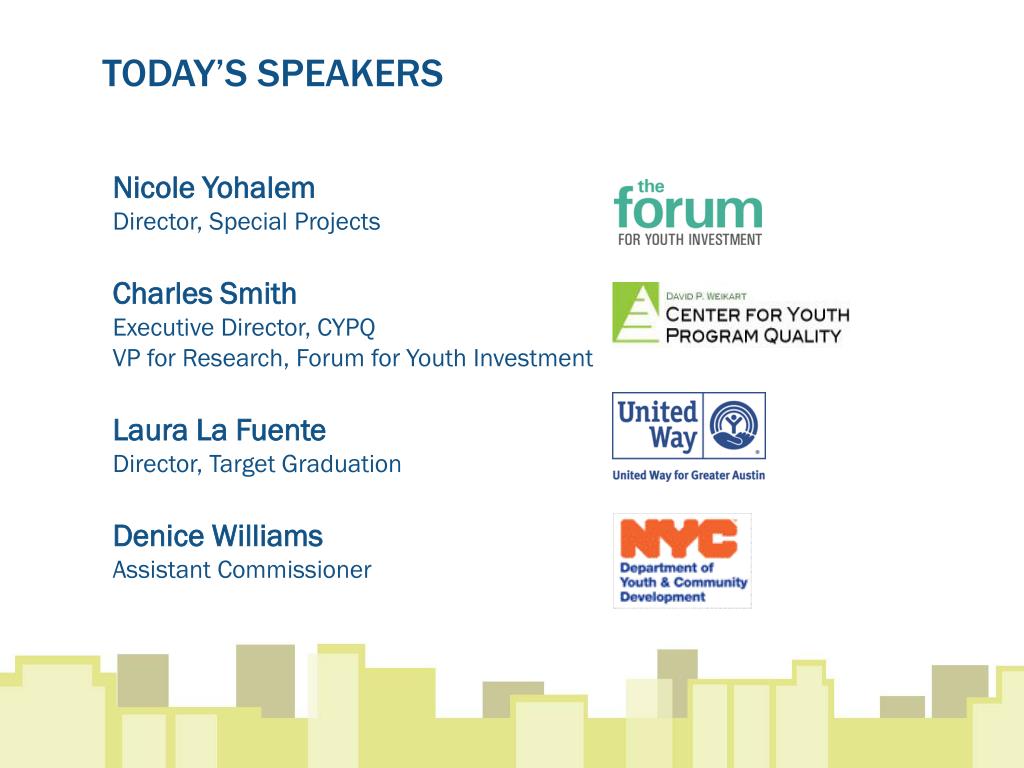 TODAY'S SPEAKERS

Nicole Yohalem
Director, Special Projects

Charles Smith
Executive Director, CYPQ
VP for Research, Forum for Youth Investment

Laura La Fuente
Director, Target Graduation

Denice Williams
Assistant Commissioner

the forum
FOR YOUTH INVESTMENT

DAVID P. WEIKART
CENTER FOR YOUTH
PROGRAM QUALITY

United Way
United Way for Greater Austin

NYC
Department of Youth & Community Development